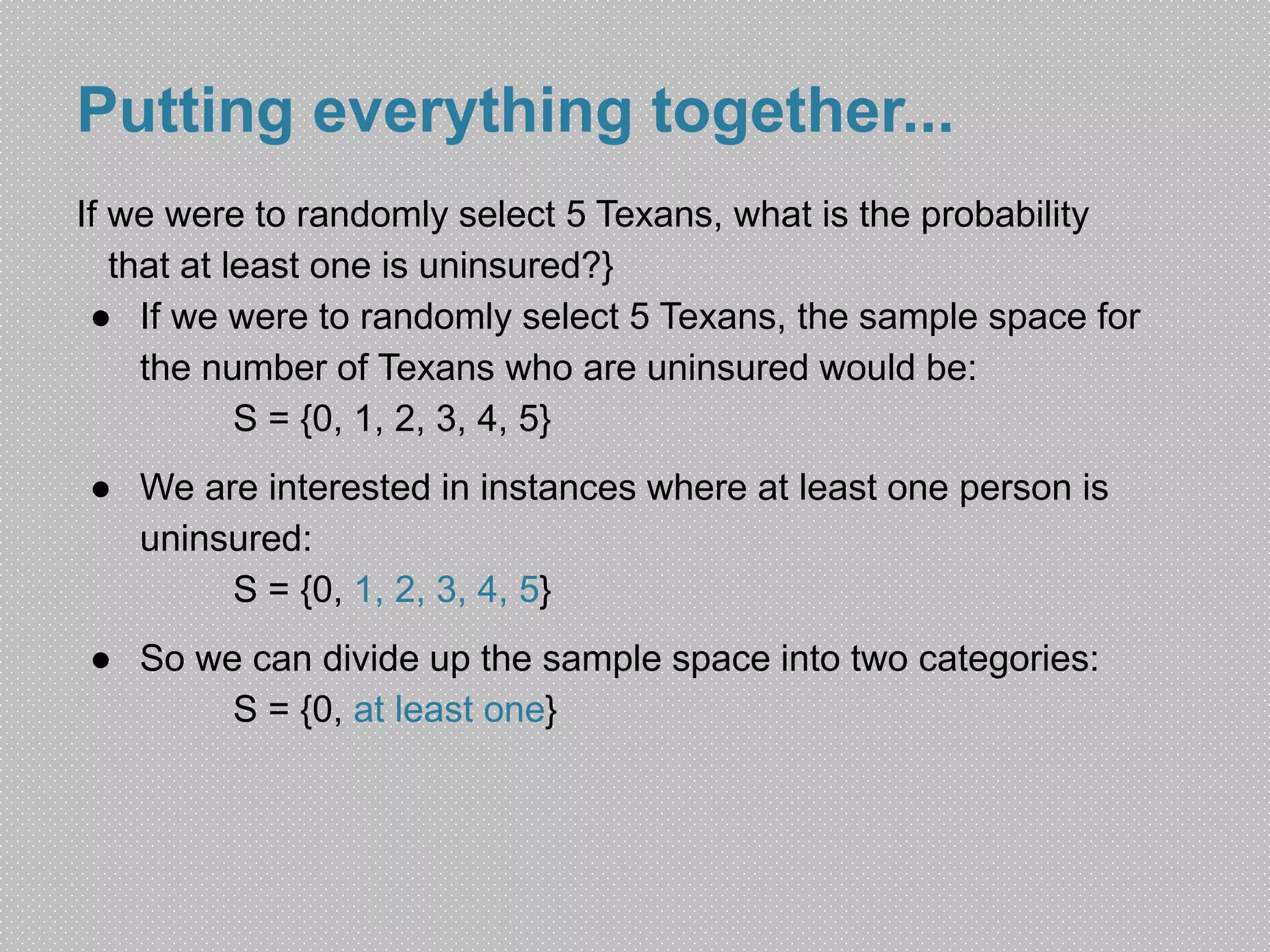 Putting everything together...

If we were to randomly select 5 Texans, what is the probability that at least one is uninsured?}

● If we were to randomly select 5 Texans, the sample space for the number of Texans who are uninsured would be:
S = {0, 1, 2, 3, 4, 5}

● We are interested in instances where at least one person is uninsured:
S = {0, 1, 2, 3, 4, 5}

● So we can divide up the sample space into two categories:
S = {0, at least one}